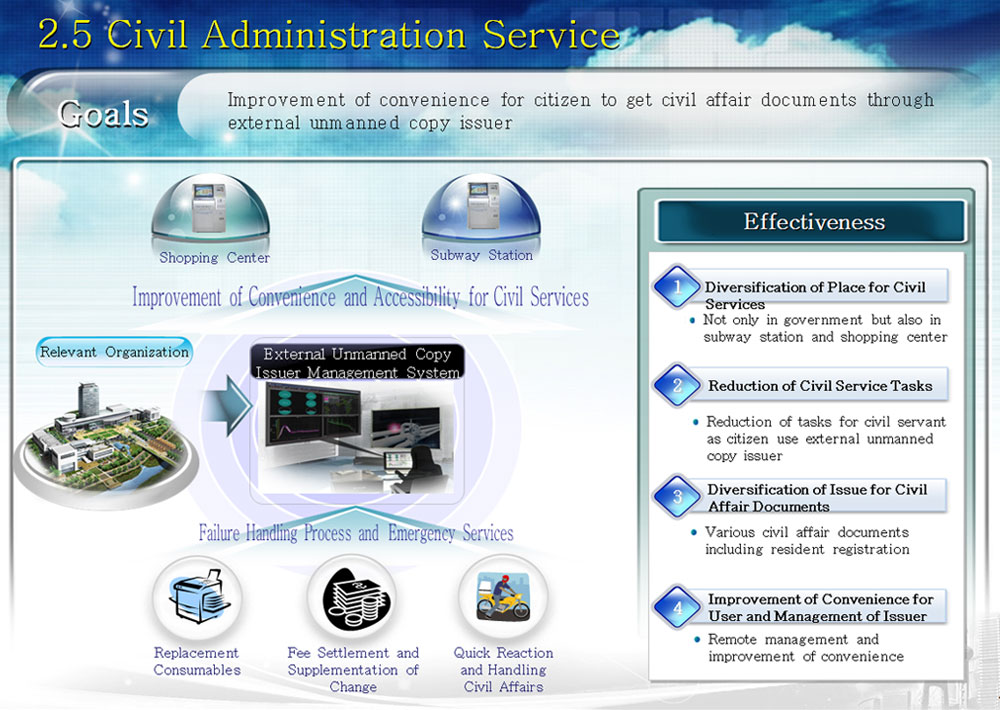 2.5 Civil Administration Service

Goals

Improvement of convenience for citizen to get civil affair documents through external unmanned copy issuer

Shopping Center

Subway Station

Improvement of Convenience and Accessibility for Civil Services

Relevant Organization

External Unmanned Copy Issuer Management System

Failure Handling Process and Emergency Services

Replacement Consumables

Fee Settlement and Supplementation of Change

Quick Reaction and Handling Civil Affairs

Effectiveness

1 Diversification of Place for Civil Services

• Not only in government but also in subway station and shopping center

2 Reduction of Civil Service Tasks

• Reduction of tasks for civil servant as citizen use external unmanned copy issuer

3 Diversification of Issue for Civil Affair Documents

• Various civil affair documents including resident registration

4 Improvement of Convenience for User and Management of Issuer

• Remote management and improvement of convenience